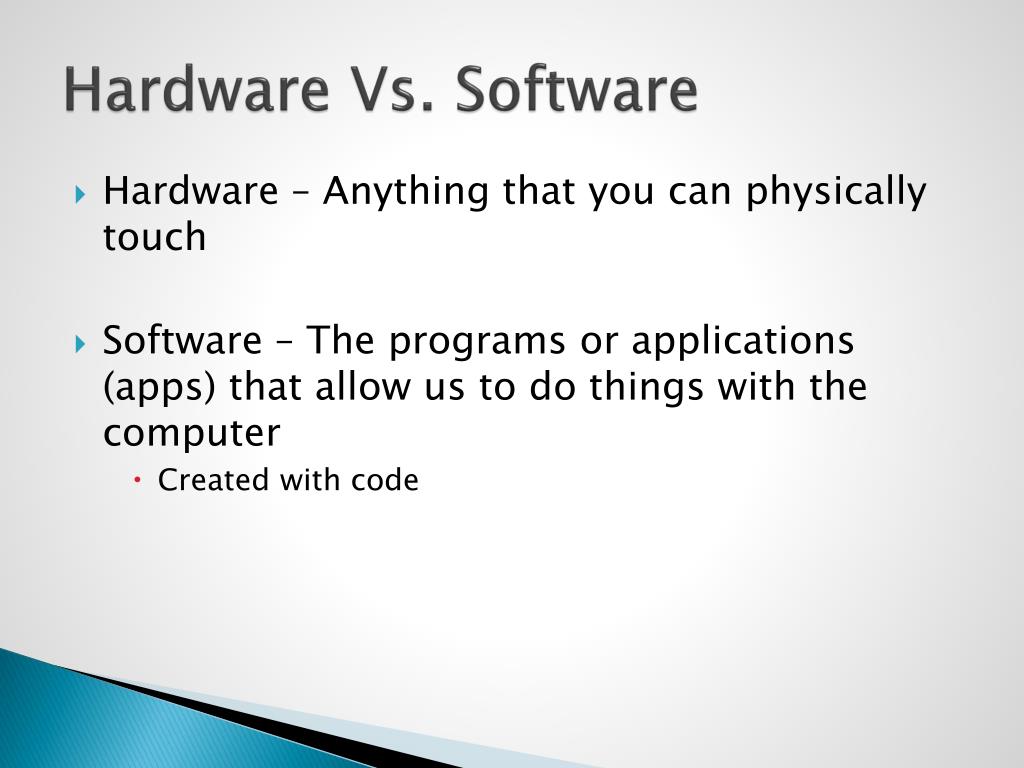 Hardware Vs. Software

Hardware – Anything that you can physically touch

Software – The programs or applications (apps) that allow us to do things with the computer

Created with code